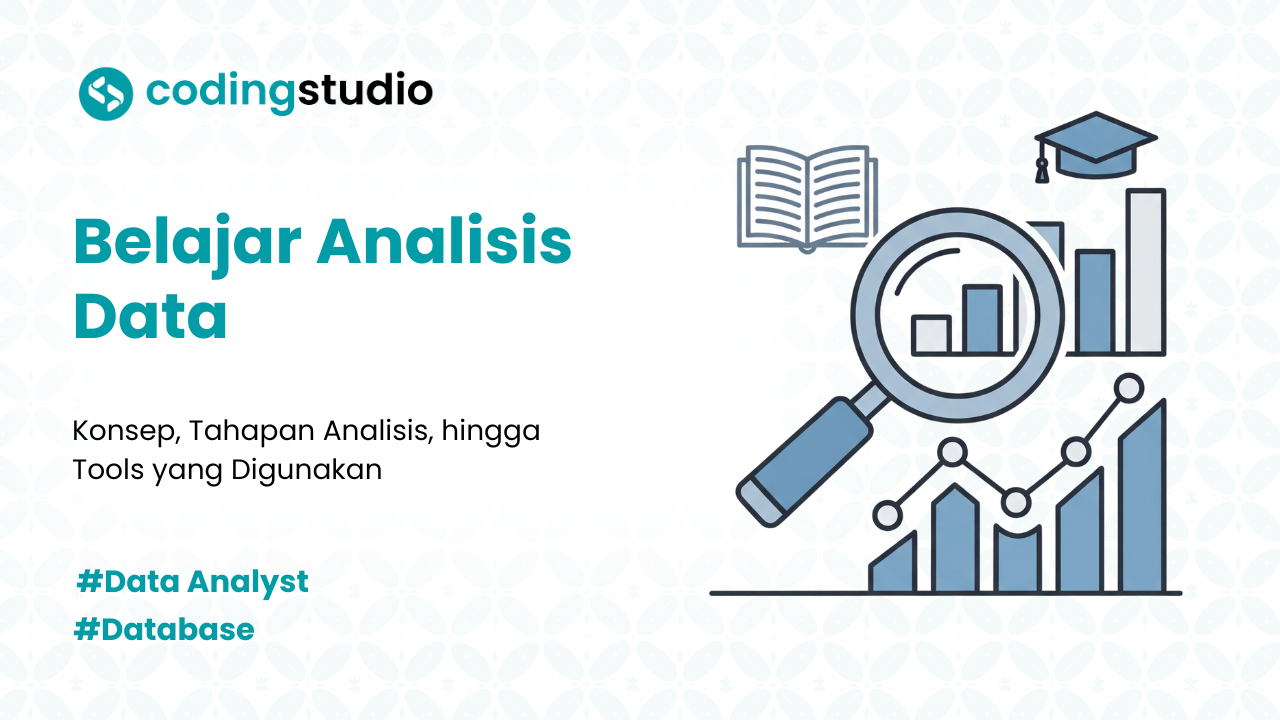 codingstudio

Belajar Analisis Data

Konsep, Tahapan Analisis, hingga Tools yang Digunakan

#Data Analyst
#Database